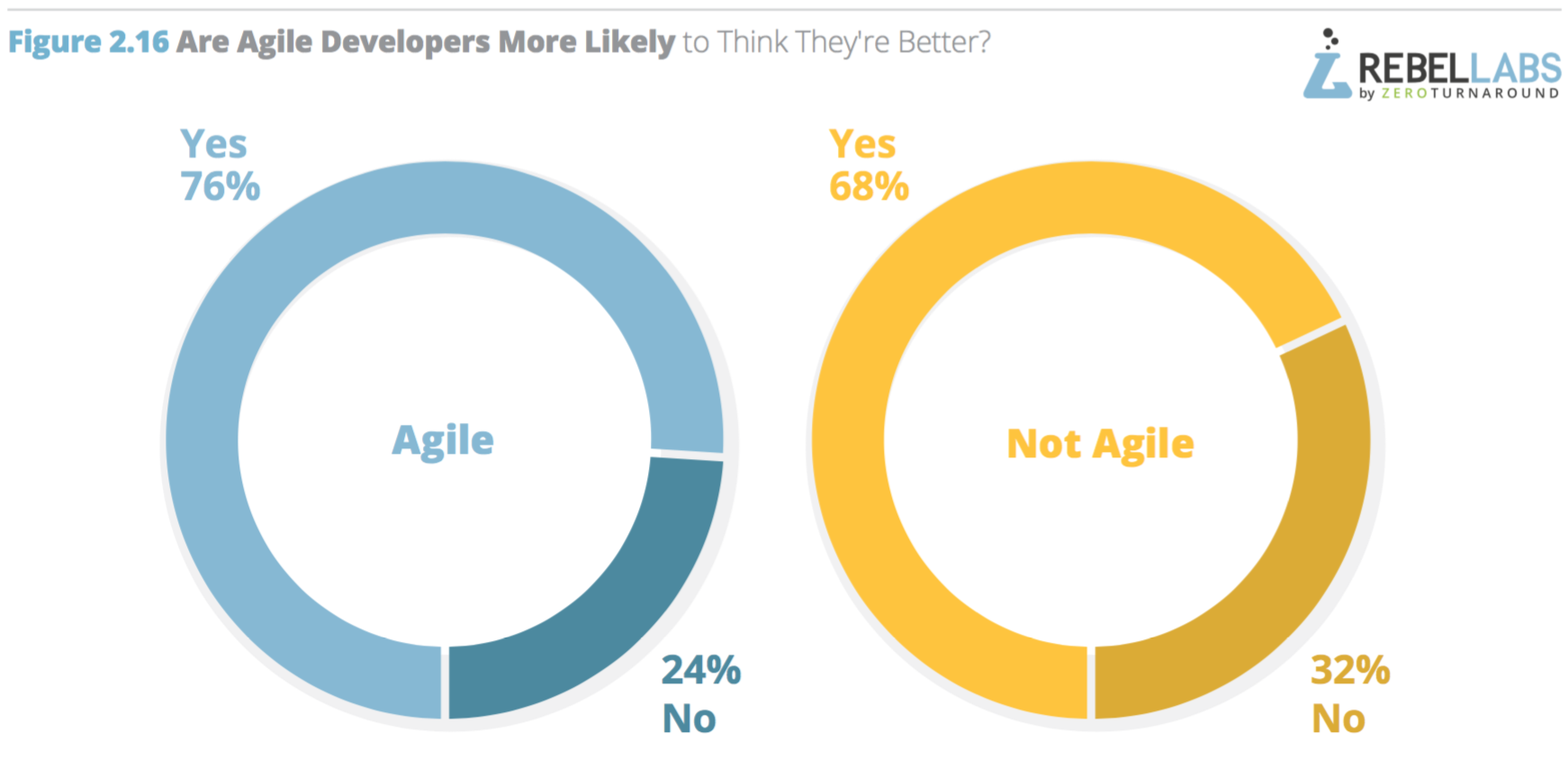 Figure 2.16 Are Agile Developers More Likely to Think They're Better?

REBELLABS by ZEROTURNAROUND

Yes 76%

Agile

24% No

Yes 68%

Not Agile

32% No